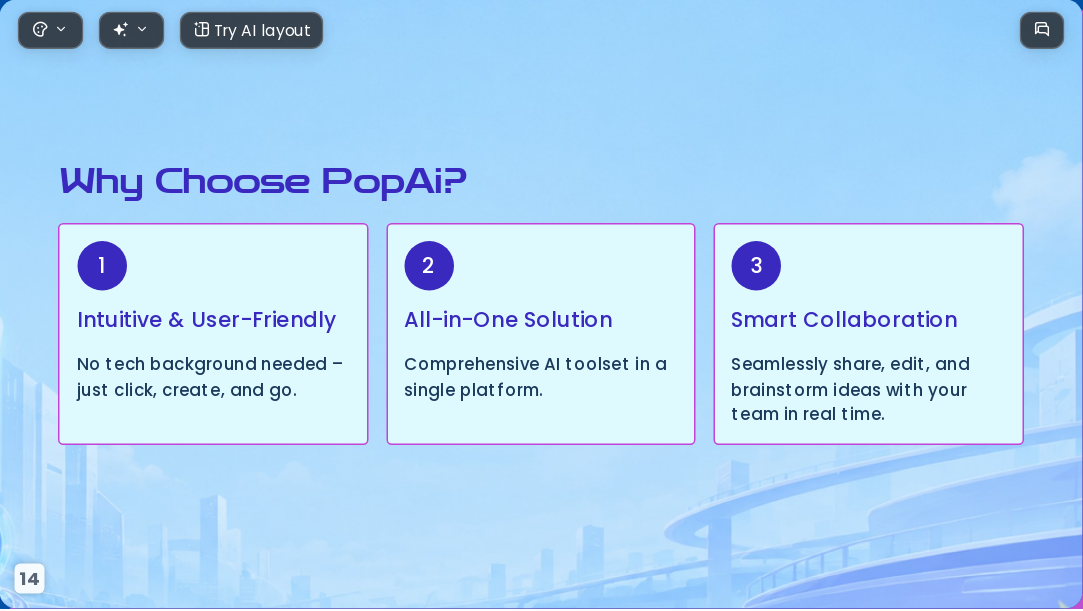 Try AI layout

Why Choose PopAi?

1

Intuitive & User-Friendly

No tech background needed – just click, create, and go.

2

All-in-One Solution

Comprehensive AI toolset in a single platform.

3

Smart Collaboration

Seamlessly share, edit, and brainstorm ideas with your team in real time.

14